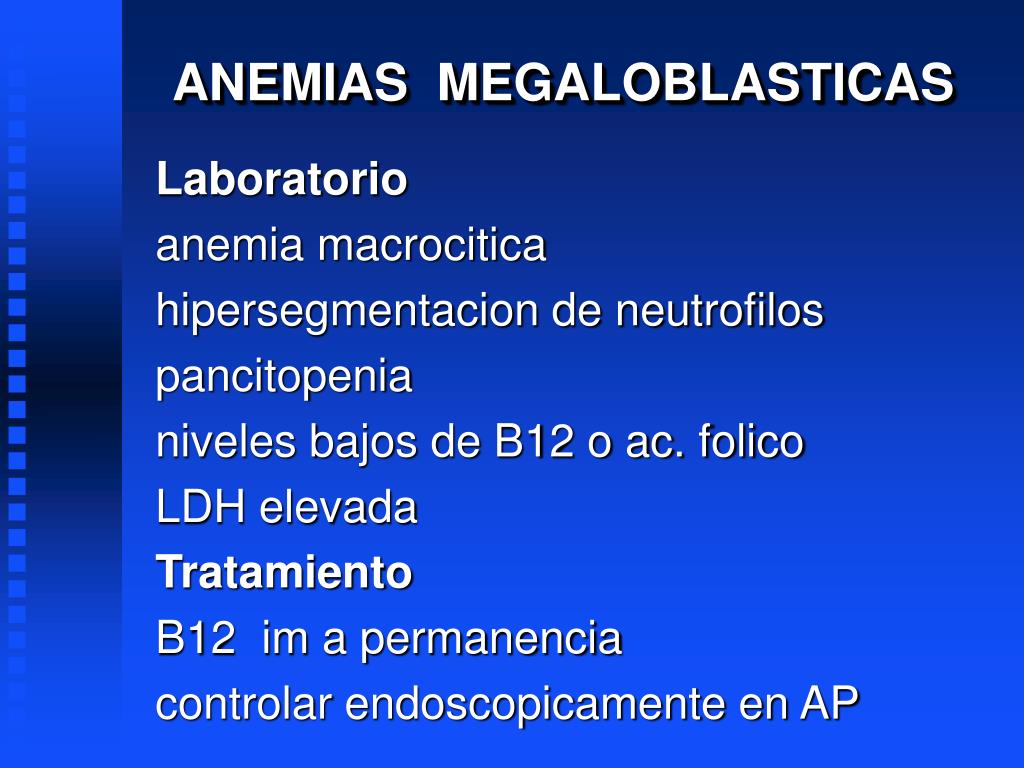 ANEMIAS MEGALOBLASTICAS

Laboratorio
anemia macrocitica
hipersegmentacion de neutrofilos
pancitopenia
niveles bajos de B12 o ac. folico
LDH elevada
Tratamiento
B12 im a permanencia
controlar endoscopicamente en AP